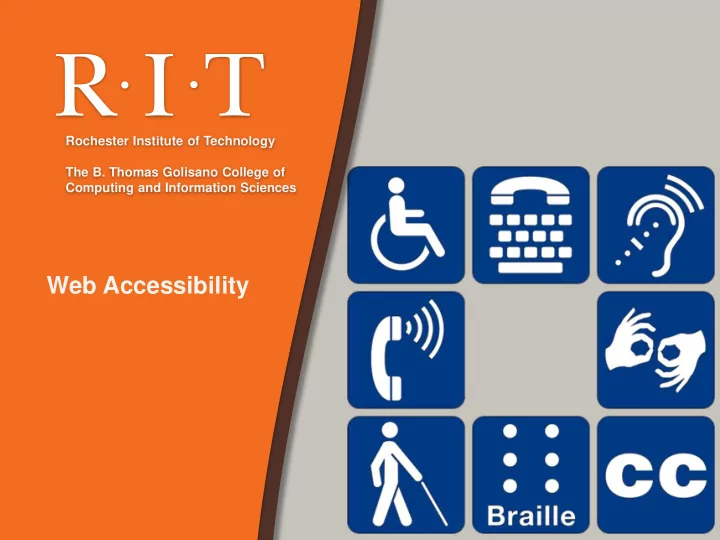 R·I·T

Rochester Institute of Technology

The B. Thomas Golisano College of Computing and Information Sciences

Web Accessibility

Braille

CC